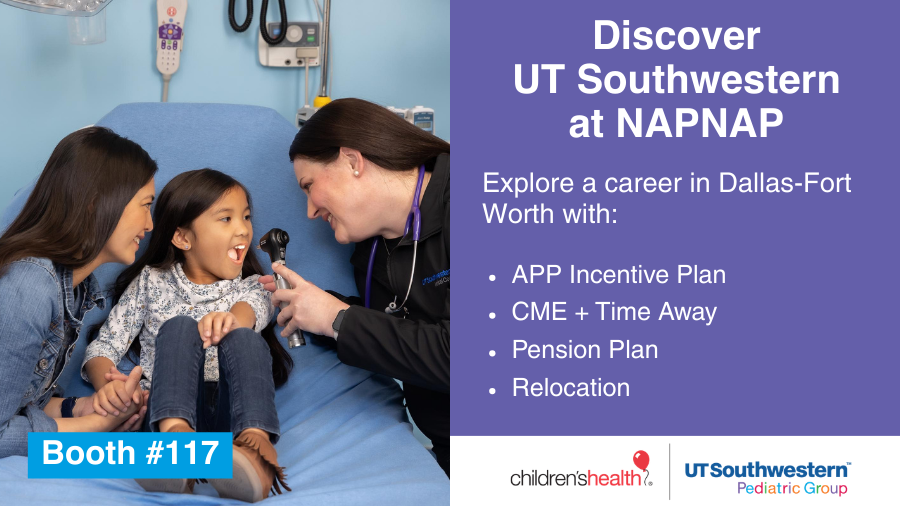 Discover UT Southwestern at NAPNAP

Explore a career in Dallas-Fort Worth with:

• APP Incentive Plan
• CME + Time Away
• Pension Plan
• Relocation

Booth #117

children'shealth

UTSouthwestern Pediatric Group